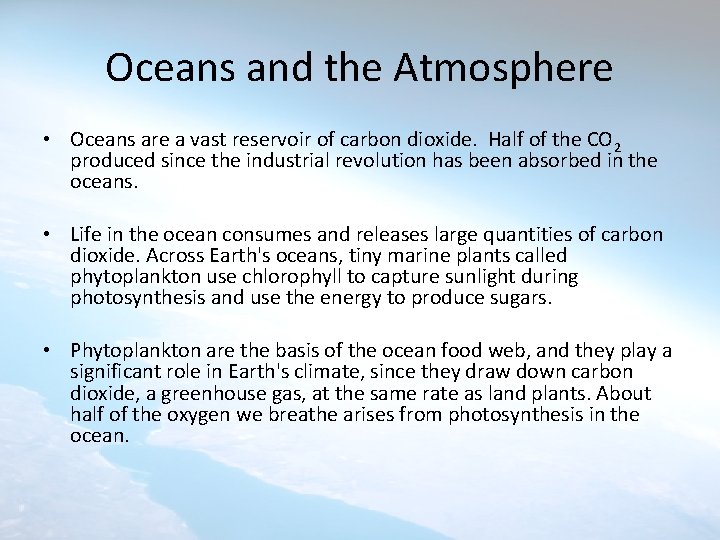 Oceans and the Atmosphere

• Oceans are a vast reservoir of carbon dioxide. Half of the $CO_2$ produced since the industrial revolution has been absorbed in the oceans.

• Life in the ocean consumes and releases large quantities of carbon dioxide. Across Earth's oceans, tiny marine plants called phytoplankton use chlorophyll to capture sunlight during photosynthesis and use the energy to produce sugars.

• Phytoplankton are the basis of the ocean food web, and they play a significant role in Earth's climate, since they draw down carbon dioxide, a greenhouse gas, at the same rate as land plants. About half of the oxygen we breathe arises from photosynthesis in the ocean.